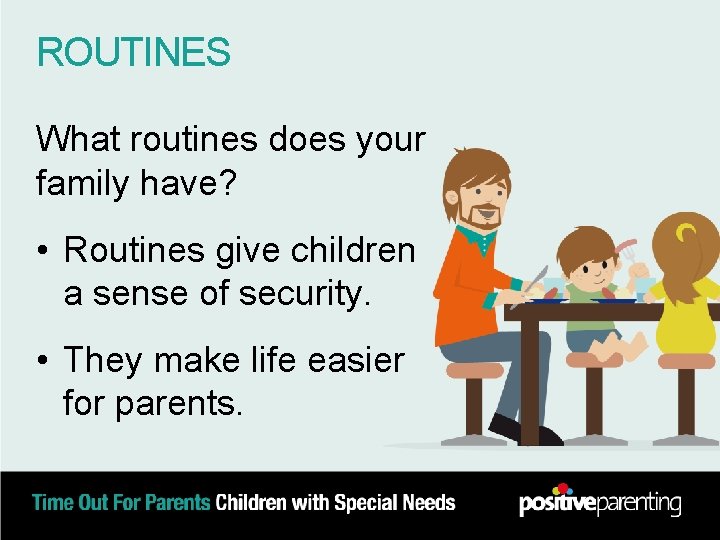 ROUTINES

What routines does your family have?

• Routines give children a sense of security.

• They make life easier for parents.

Time Out For Parents Children with Special Needs

positiveparenting